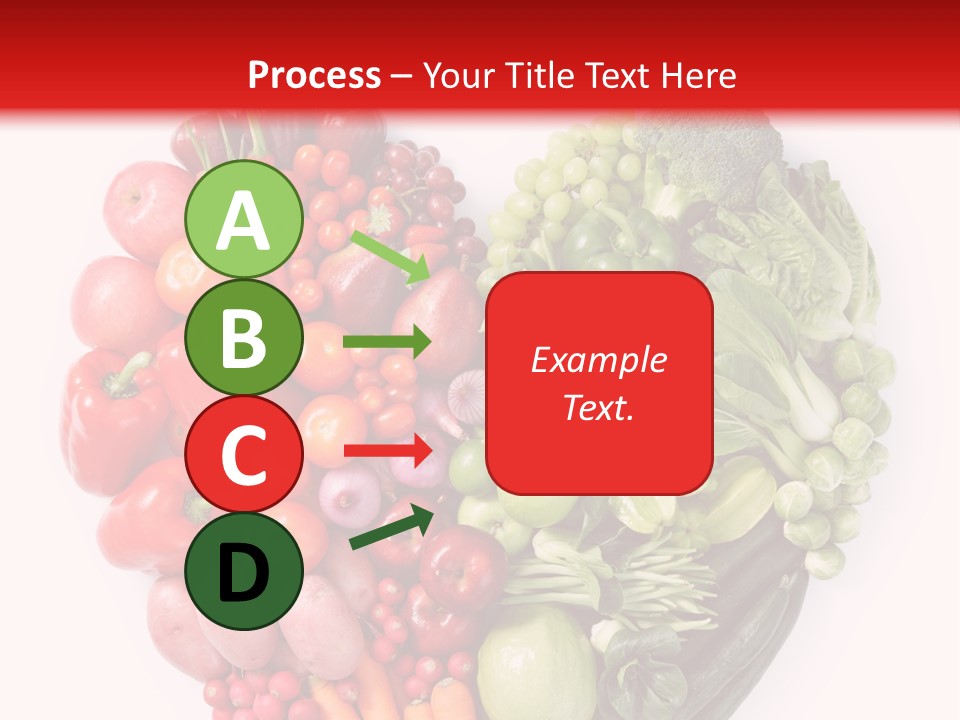 Process – Your Title Text Here

A

B

C

D

Example Text.